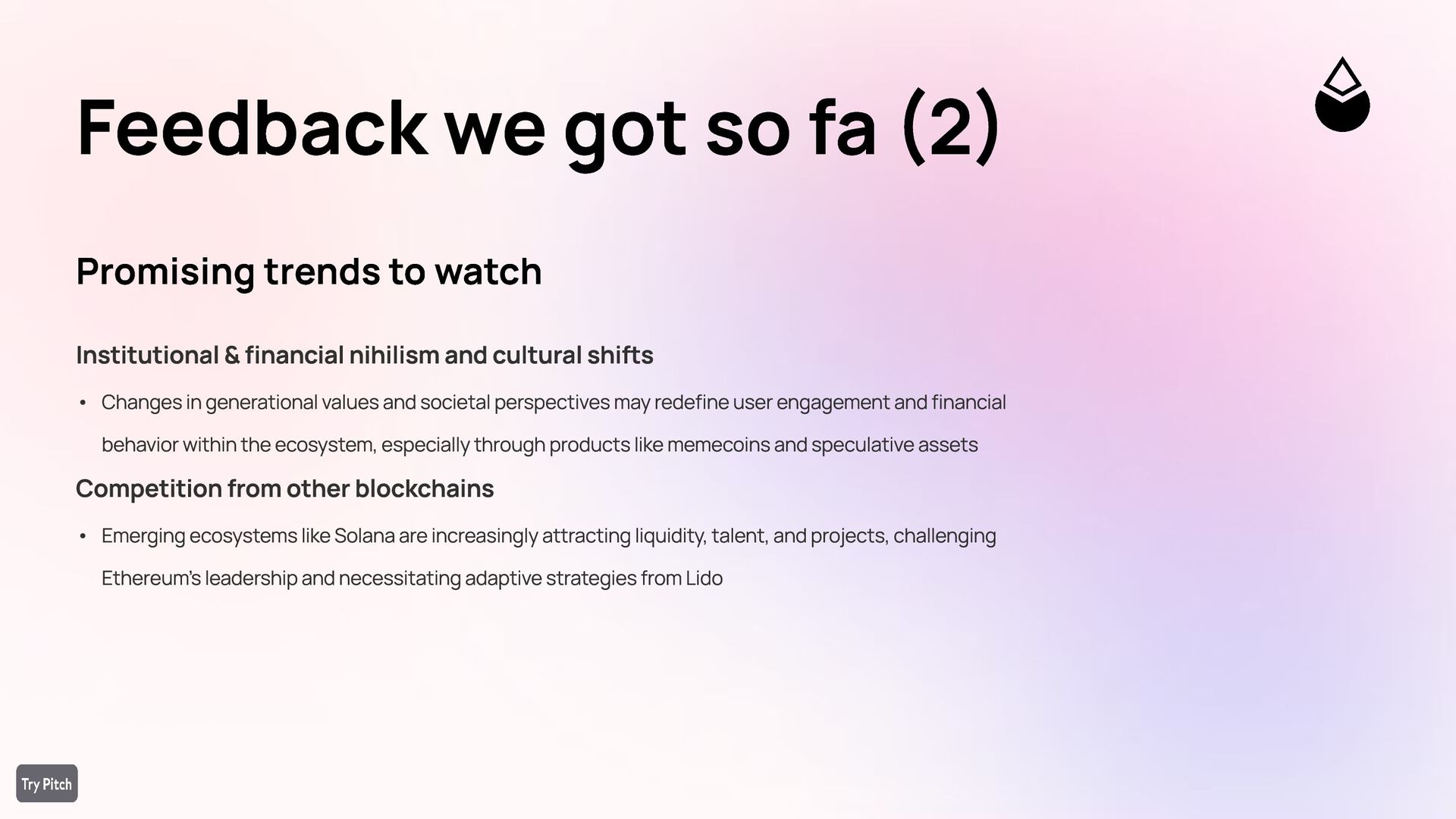 Feedback we got so fa (2)

Promising trends to watch

Institutional & financial nihilism and cultural shifts

• Changes in generational values and societal perspectives may redefine user engagement and financial behavior within the ecosystem, especially through products like memecoins and speculative assets

Competition from other blockchains

• Emerging ecosystems like Solana are increasingly attracting liquidity, talent, and projects, challenging Ethereum's leadership and necessitating adaptive strategies from Lido

Try Pitch